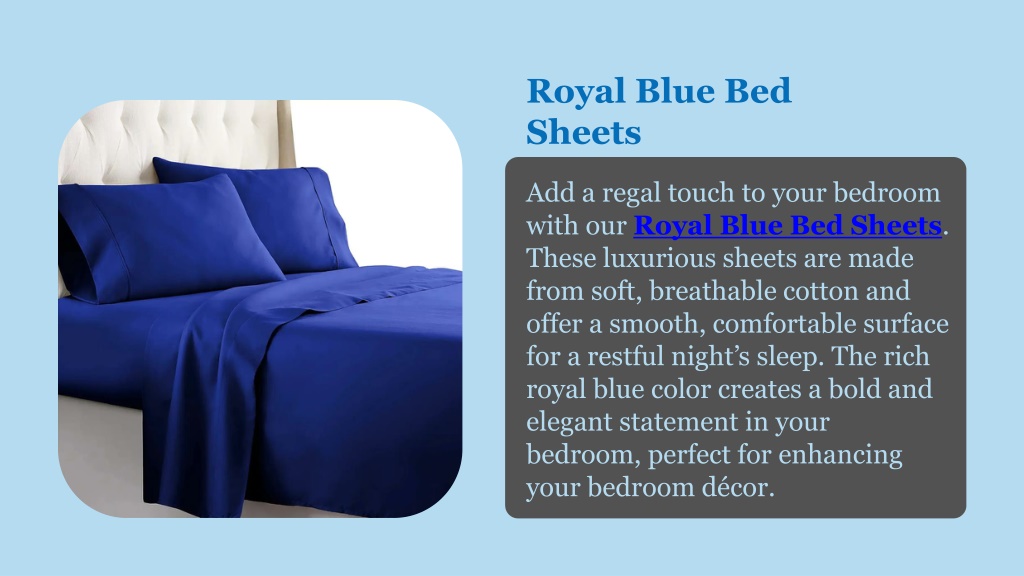 Royal Blue Bed Sheets

Add a regal touch to your bedroom with our Royal Blue Bed Sheets. These luxurious sheets are made from soft, breathable cotton and offer a smooth, comfortable surface for a restful night's sleep. The rich royal blue color creates a bold and elegant statement in your bedroom, perfect for enhancing your bedroom décor.